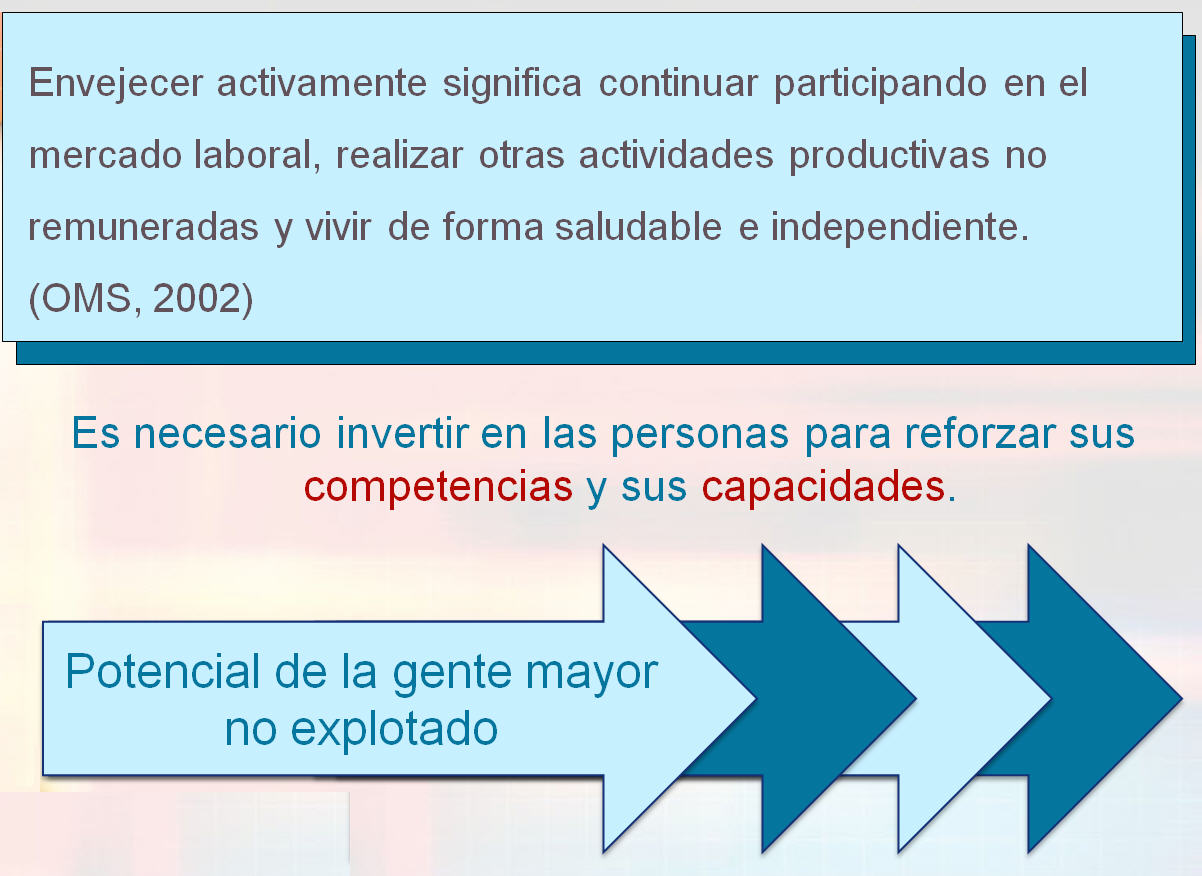 Envejecer activamente significa continuar participando en el mercado laboral, realizar otras actividades productivas no remuneradas y vivir de forma saludable e independiente. (OMS, 2002)

Es necesario invertir en las personas para reforzar sus competencias y sus capacidades.

Potencial de la gente mayor no explotado